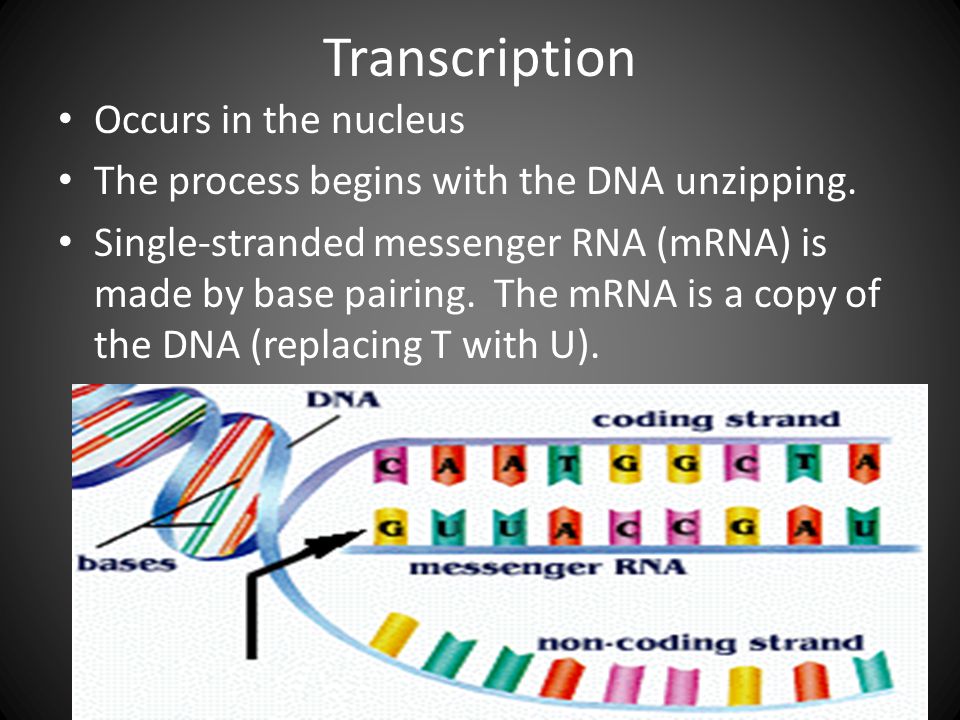 Transcription

• Occurs in the nucleus
• The process begins with the DNA unzipping.
• Single-stranded messenger RNA (mRNA) is made by base pairing. The mRNA is a copy of the DNA (replacing T with U).

DNA
coding strand
C A A T G G C T A
G U U A C C G A U
bases
messenger RNA
non-coding strand